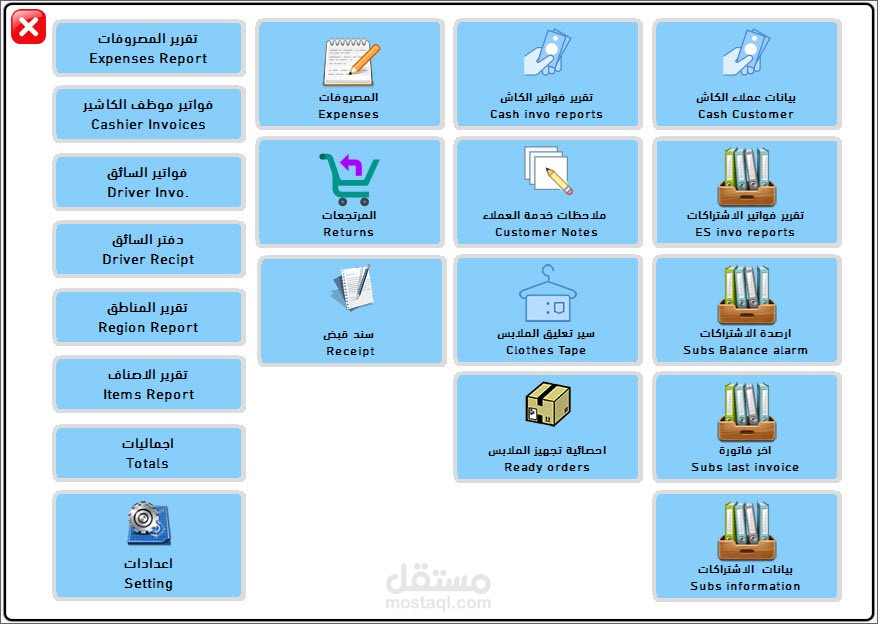 تقرير المصروفات
Expenses Report

فواتير موظف الكاشير
Cashier Invoices

فواتير السائق
Driver Invo.

دفتر السائق
Driver Recipt

تقرير المناطق
Region Report

تقرير الاصناف
Items Report

اجماليات
Totals

اعدادات
Setting

المصروفات
Expenses

المرتجعات
Returns

سند قبض
Receipt

تقرير فواتير الكاش
Cash invo reports

ملاحظات خدمة العملاء
Customer Notes

سير تعليق الملابس
Clothes Tape

احصائية تجهيز الملابس
Ready orders

بيانات عملاء الكاش
Cash Customer

تقرير فواتير الاشتراكات
ES invo reports

ارصدة الاشتراكات
Subs Balance alarm

اخر فاتورة
Subs last invoice

بيانات الاشتراكات
Subs information

مستقل
mostaql.com